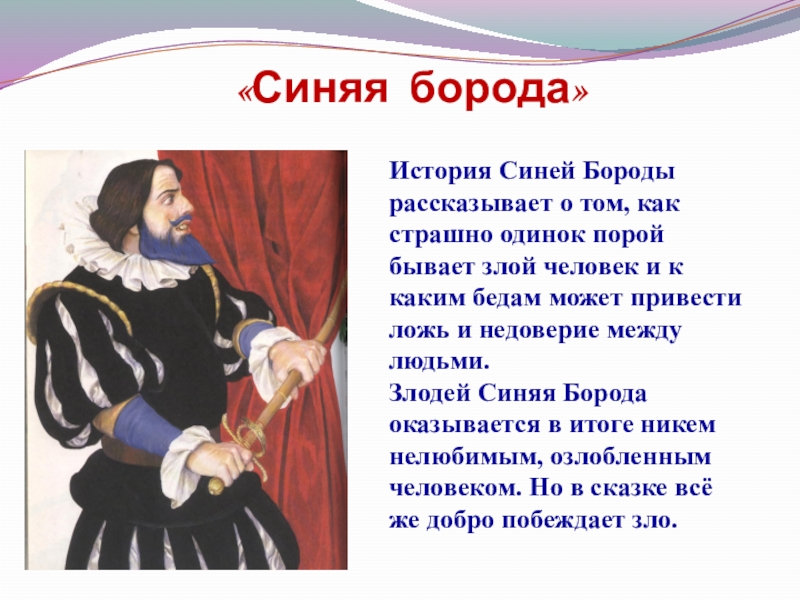 «Синяя борода»

История Синей Бороды рассказывает о том, как страшно одинок порой бывает злой человек и к каким бедам может привести ложь и недоверие между людьми.
Злодей Синяя Борода оказывается в итоге никем нелюбимым, озлобленным человеком. Но в сказке всё же добро побеждает зло.